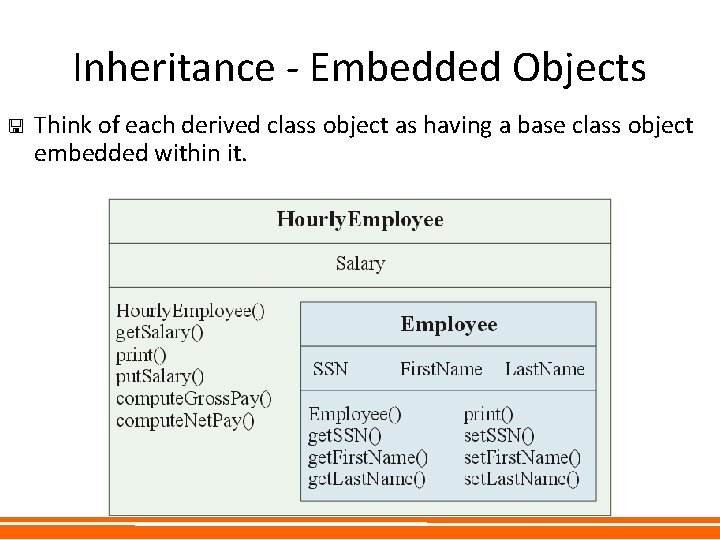 Inheritance - Embedded Objects

Think of each derived class object as having a base class object embedded within it.

HourlyEmployee

Salary

HourlyEmployee()
getSalary()
print()
putSalary()
computeGrossPay()
computeNetPay()

Employee

SSN FirstName LastName

Employee()
getSSN()
getFirstName()
getLastName()

print()
setSSN()
setFirstName()
setLastName()